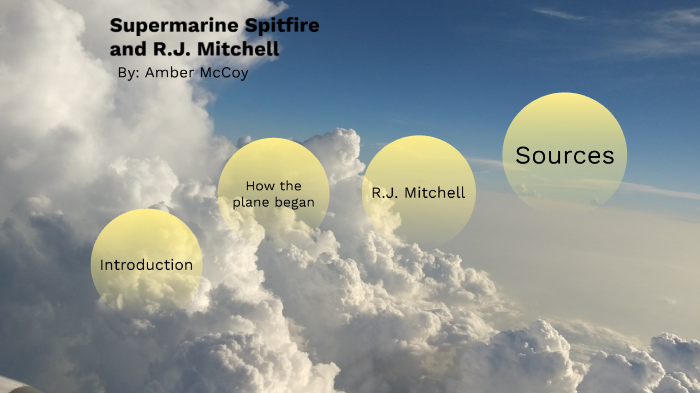 Supermarine Spitfire and R.J. Mitchell
By: Amber McCoy

Introduction

How the plane began

R.J. Mitchell

Sources